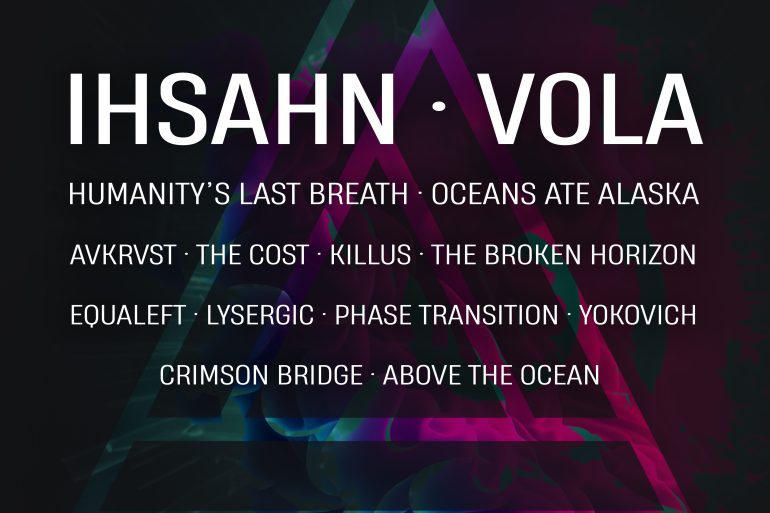 IHSAHN · VOLA

HUMANITY'S LAST BREATH · OCEANS ATE ALASKA

AVKRVST · THE COST · KILLUS · THE BROKEN HORIZON

EQUALEFT · LYSERGIC · PHASE TRANSITION · YOKOVICH

CRIMSON BRIDGE · ABOVE THE OCEAN